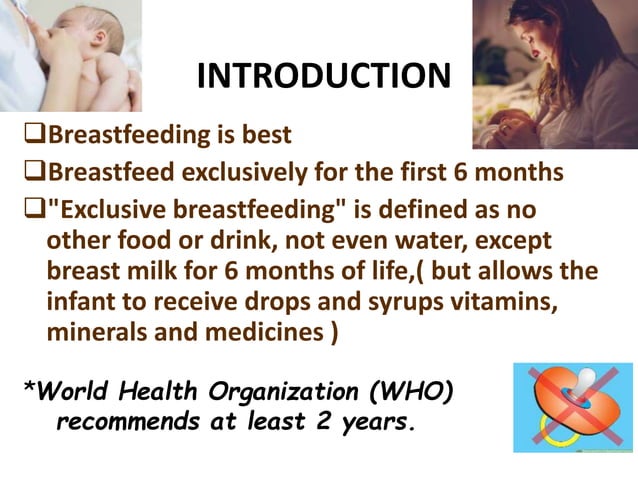 INTRODUCTION

❑Breastfeeding is best

❑Breastfeed exclusively for the first 6 months

❑"Exclusive breastfeeding" is defined as no other food or drink, not even water, except breast milk for 6 months of life,( but allows the infant to receive drops and syrups vitamins, minerals and medicines )

*World Health Organization (WHO) recommends at least 2 years.